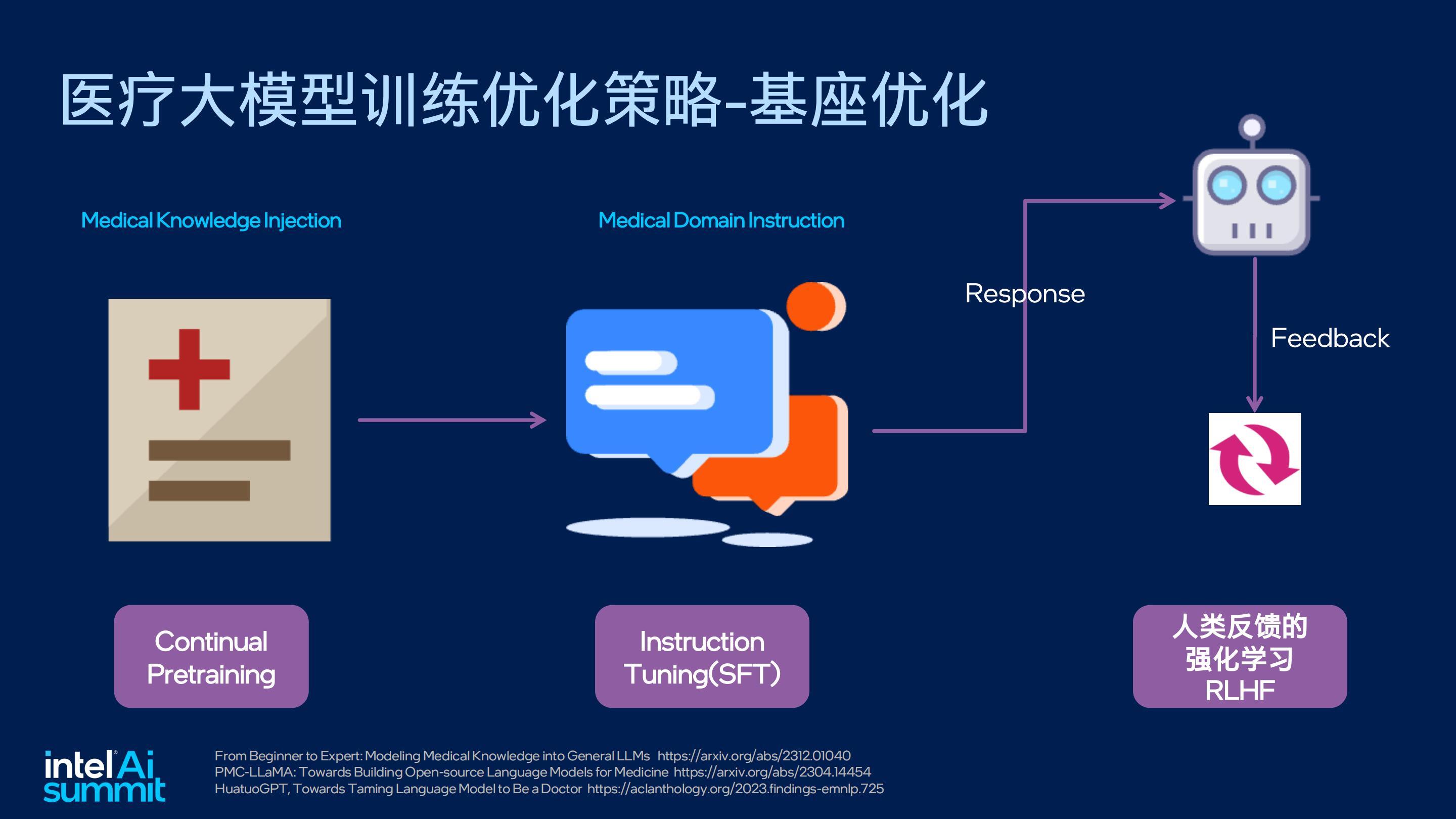 医疗大模型训练优化策略-基座优化

Medical Knowledge Injection

Medical Domain Instruction

Response

Feedback

Continual Pretraining

Instruction Tuning(SFT)

人类反馈的强化学习 RLHF

intel Ai summit

From Beginner to Expert: Modeling Medical Knowledge into General LLMs https://arxiv.org/abs/2312.01040
PMC-LLaMA: Towards Building Open-source Language Models for Medicine https://arxiv.org/abs/2304.14454
HuatuoGPT, Towards Taming Language Model to Be a Doctor https://aclanthology.org/2023.findings-emnlp.725